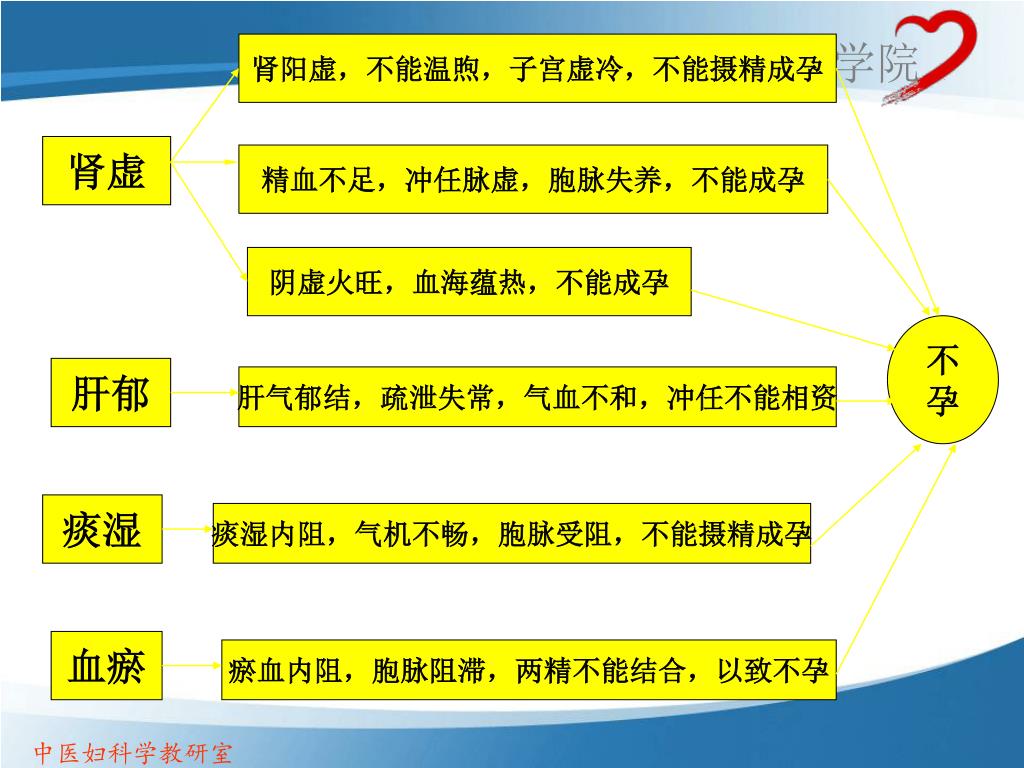 学院

肾虚

肾阳虚，不能温煦，子宫虚冷，不能摄精成孕

精血不足，冲任脉虚，胞脉失养，不能成孕

阴虚火旺，血海蕴热，不能成孕

肝郁

肝气郁结，疏泄失常，气血不和，冲任不能相资

痰湿

痰湿内阻，气机不畅，胞脉受阻，不能摄精成孕

血瘀

瘀血内阻，胞脉阻滞，两精不能结合，以致不孕

不孕

中医妇科学教研室